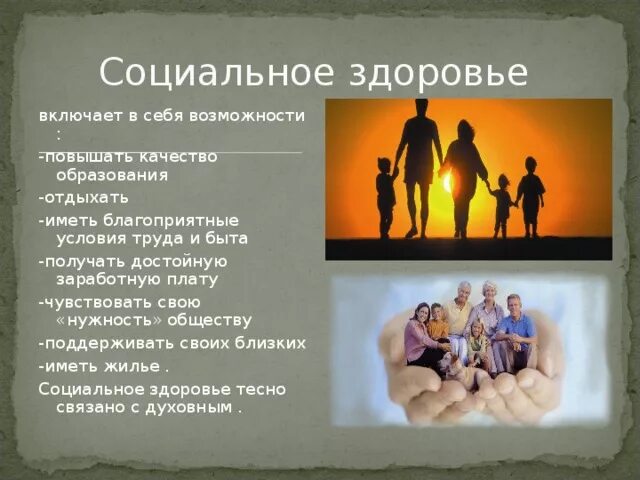 Социальное здоровье

включает в себя возможности :

-повышать качество образования

-отдыхать

-иметь благоприятные условия труда и быта

-получать достойную заработную плату

-чувствовать свою «нужность» обществу

-поддерживать своих близких

-иметь жилье .

Социальное здоровье тесно связано с духовным .